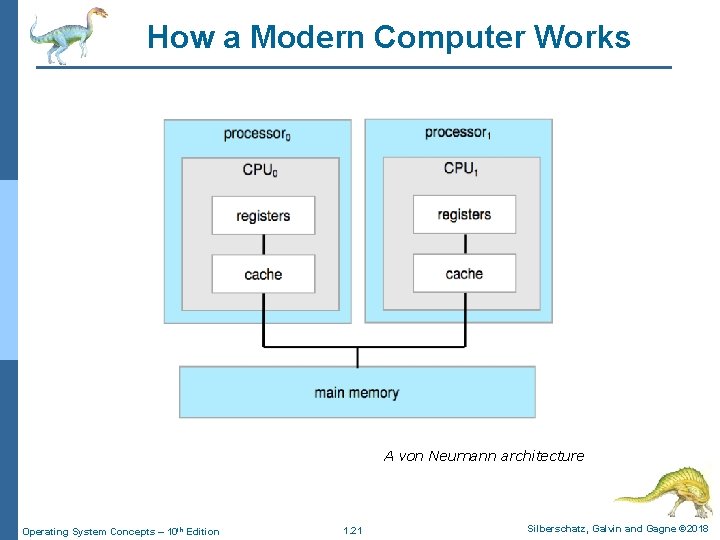 How a Modern Computer Works

processor$_0$

CPU$_0$

registers

cache

processor$_1$

CPU$_1$

registers

cache

main memory

A von Neumann architecture

Operating System Concepts – 10$^{th}$ Edition

1.21

Silberschatz, Galvin and Gagne ©2018